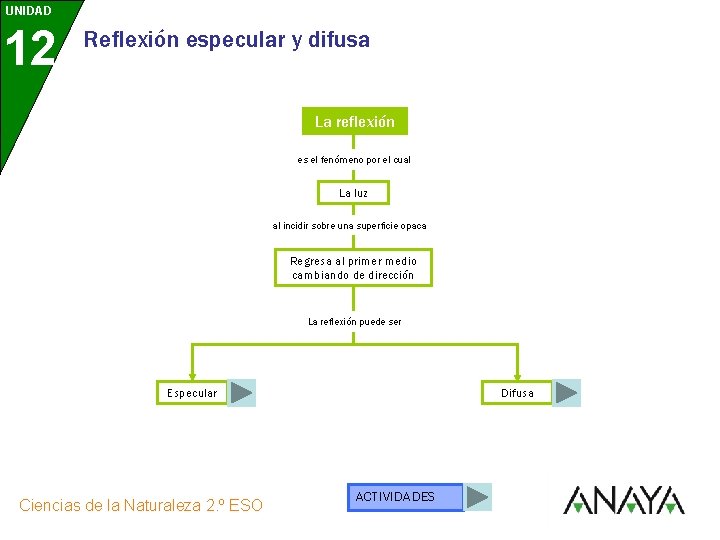 UNIDAD
12
Reflexión especular y difusa

La reflexión
es el fenómeno por el cual
La luz
al incidir sobre una superficie opaca
Regresa al primer medio cambiando de dirección
La reflexión puede ser
Especular
Difusa

Ciencias de la Naturaleza 2.º ESO
ACTIVIDADES
ANAYA